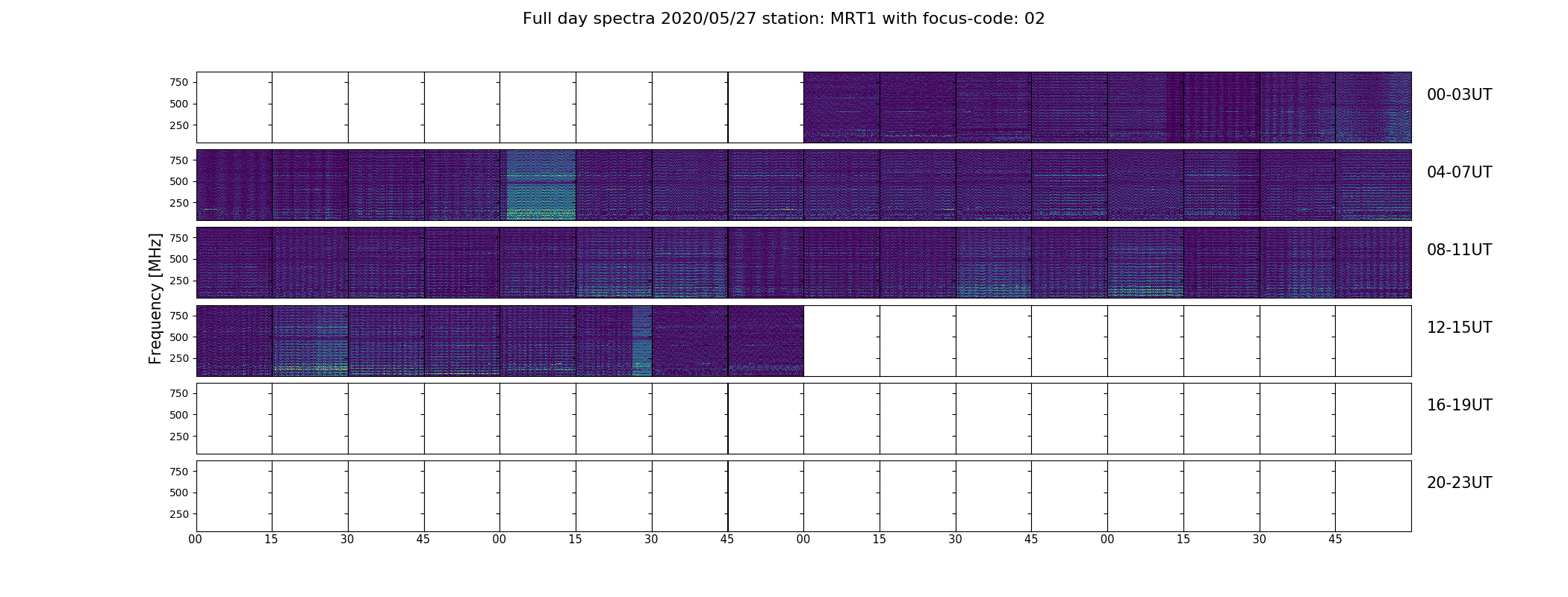 Full day spectra 2020/05/27 station: MRT1 with focus-code: 02

Frequency [MHz]

750
500
250
00-03UT

750
500
250
04-07UT

750
500
250
08-11UT

750
500
250
12-15UT

750
500
250
16-19UT

750
500
250
20-23UT

00 15 30 45 00 15 30 45 00 15 30 45 00 15 30 45